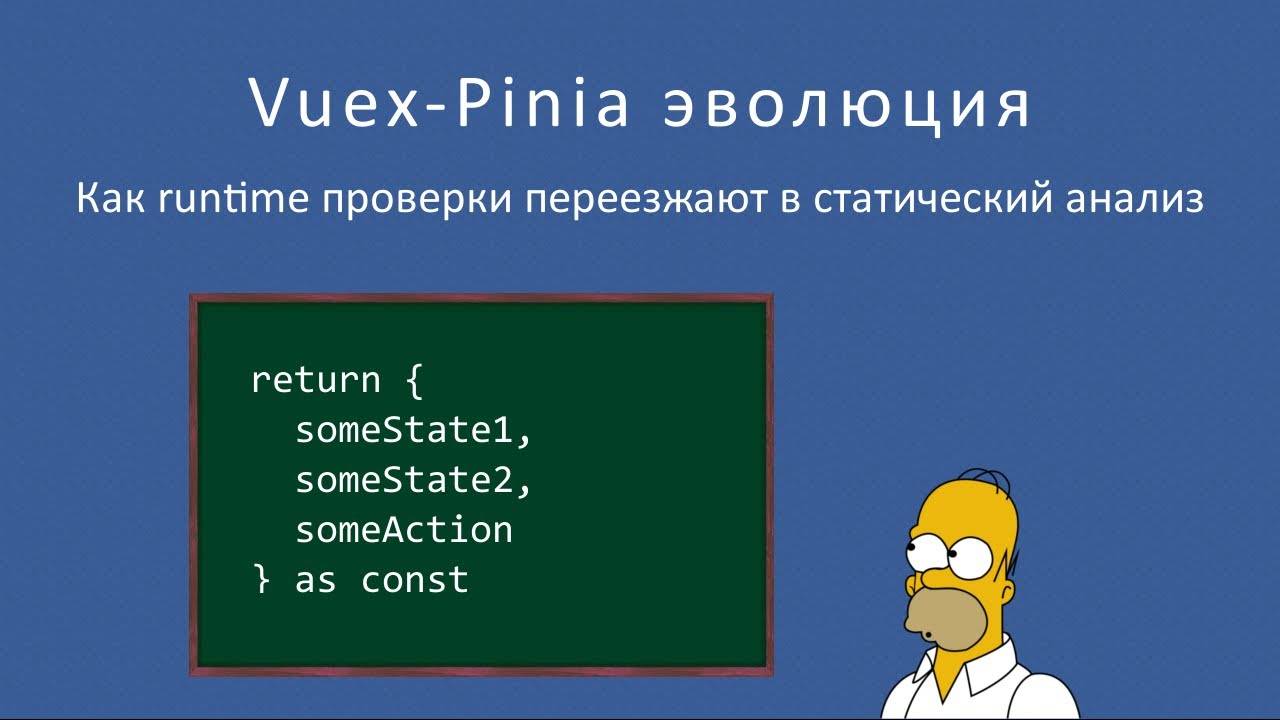 Vuex-Pinia эволюция

Как runtime проверки переезжают в статический анализ

return {
  someState1,
  someState2,
  someAction
} as const